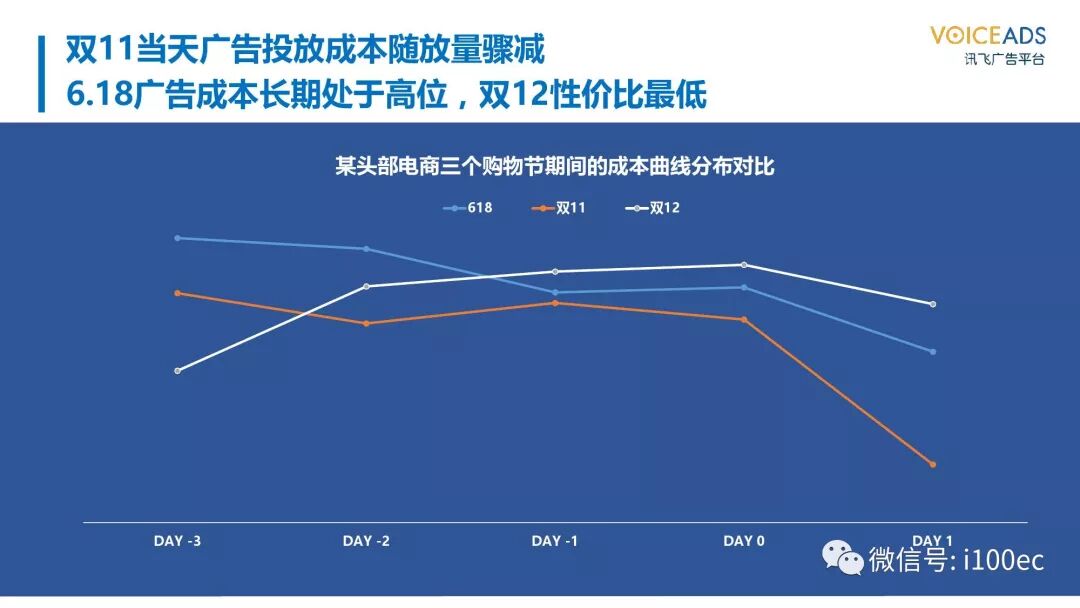 双11当天广告投放成本随放量骤减
6.18广告成本长期处于高位，双12性价比最低

VOICEADS
讯飞广告平台

某头部电商三个购物节期间的成本曲线分布对比

618 双11 双12

DAY -3 DAY -2 DAY -1 DAY 0 DAY 1

微信号: i100ec